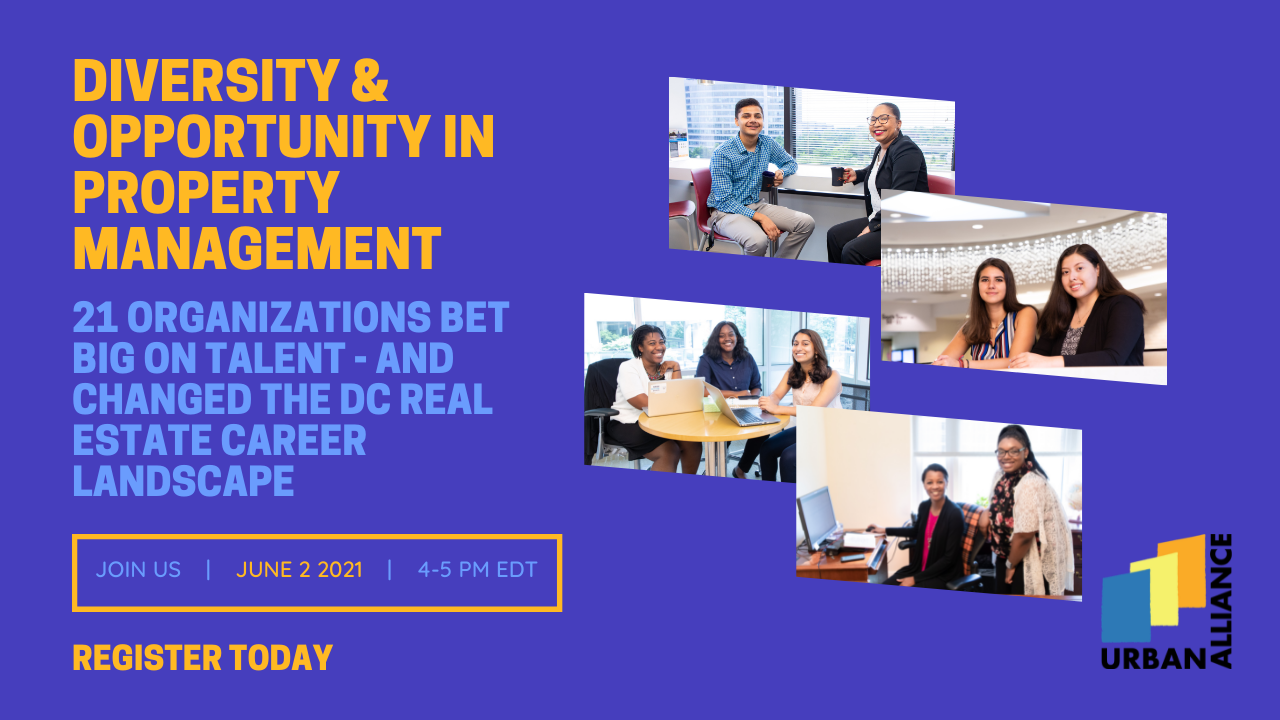 DIVERSITY & OPPORTUNITY IN PROPERTY MANAGEMENT

21 ORGANIZATIONS BET BIG ON TALENT - AND CHANGED THE DC REAL ESTATE CAREER LANDSCAPE

JOIN US | JUNE 2 2021 | 4-5 PM EDT

REGISTER TODAY

URBAN ALLIANCE